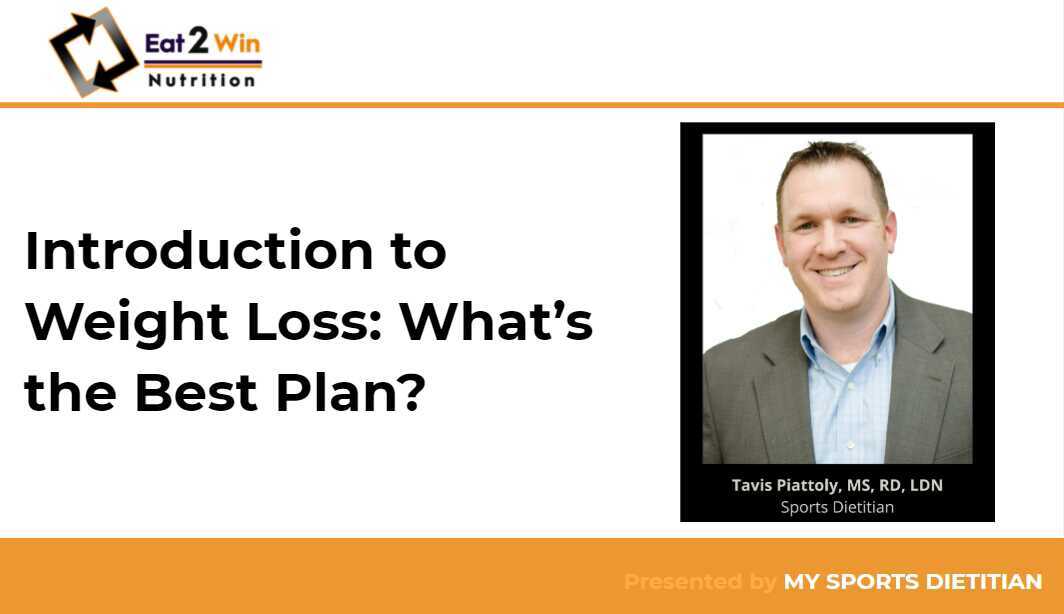 Eat 2 Win
Nutrition

Introduction to Weight Loss: What's the Best Plan?

Tavis Piattoly, MS, RD, LDN
Sports Dietitian

Presented by MY SPORTS DIETITIAN